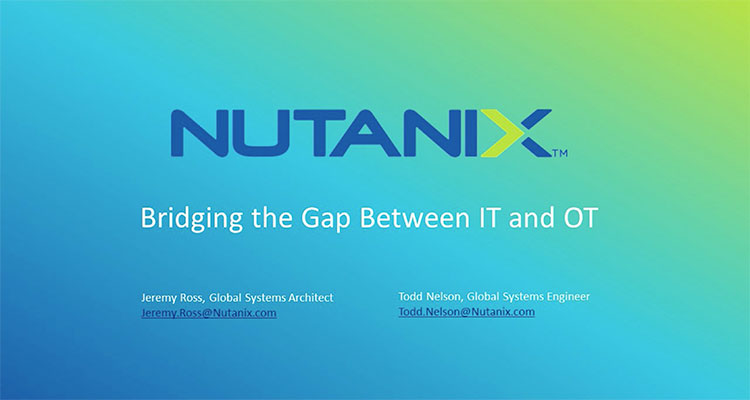 NUTANIX™

Bridging the Gap Between IT and OT

Jeremy Ross, Global Systems Architect
Jeremy.Ross@Nutanix.com

Todd Nelson, Global Systems Engineer
Todd.Nelson@Nutanix.com